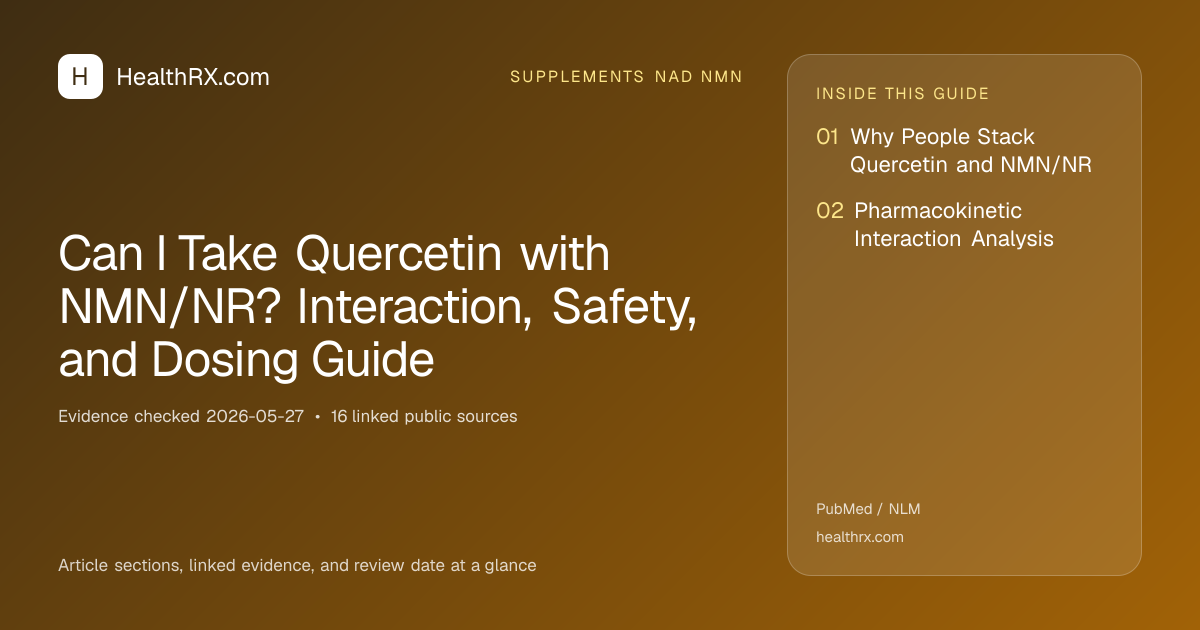 H HealthRX.com

SUPPLEMENTS NAD NMN

Can I Take Quercetin with NMN/NR? Interaction, Safety, and Dosing Guide

Evidence checked 2026-05-27 • 16 linked public sources

Article sections, linked evidence, and review date at a glance

INSIDE THIS GUIDE

01 Why People Stack Quercetin and NMN/NR

02 Pharmacokinetic Interaction Analysis

PubMed / NLM

healthrx.com